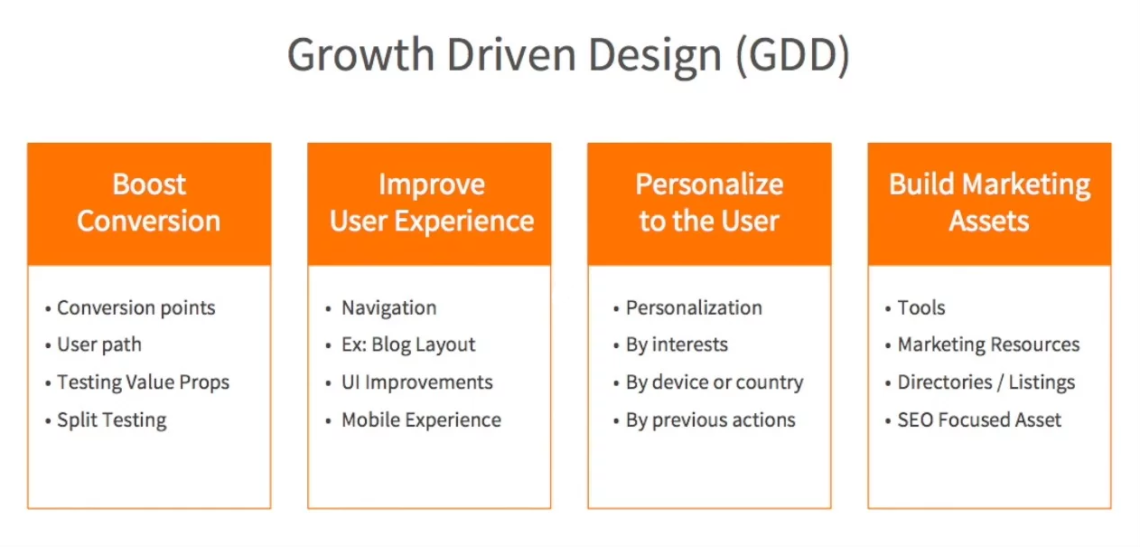 Growth Driven Design (GDD)

Boost Conversion

• Conversion points
• User path
• Testing Value Props
• Split Testing

Improve User Experience

• Navigation
• Ex: Blog Layout
• UI Improvements
• Mobile Experience

Personalize to the User

• Personalization
• By interests
• By device or country
• By previous actions

Build Marketing Assets

• Tools
• Marketing Resources
• Directories / Listings
• SEO Focused Asset